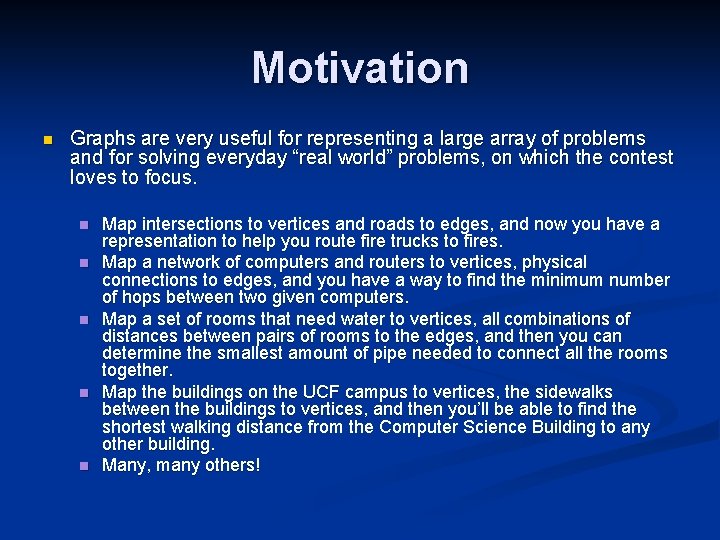 Motivation

Graphs are very useful for representing a large array of problems and for solving everyday “real world” problems, on which the contest loves to focus.

Map intersections to vertices and roads to edges, and now you have a representation to help you route fire trucks to fires.

Map a network of computers and routers to vertices, physical connections to edges, and you have a way to find the minimum number of hops between two given computers.

Map a set of rooms that need water to vertices, all combinations of distances between pairs of rooms to the edges, and then you can determine the smallest amount of pipe needed to connect all the rooms together.

Map the buildings on the UCF campus to vertices, the sidewalks between the buildings to vertices, and then you’ll be able to find the shortest walking distance from the Computer Science Building to any other building.

Many, many others!